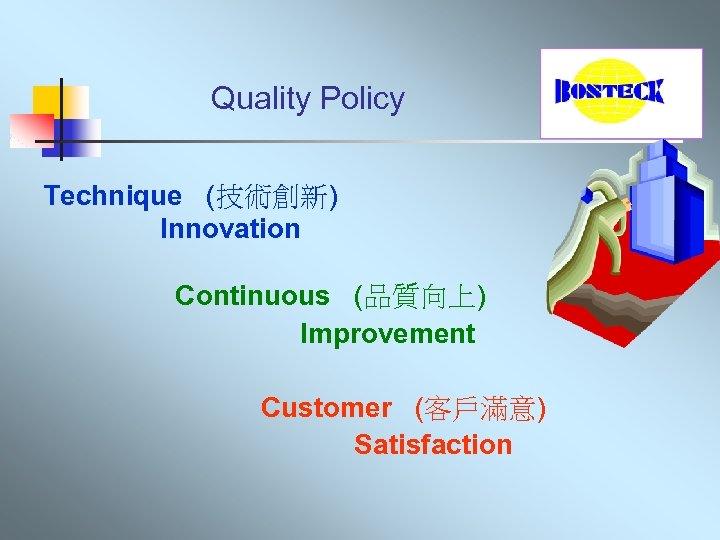 Quality Policy

BOSTECK

Technique (技術創新)
Innovation

Continuous (品質向上)
Improvement

Customer (客戶滿意)
Satisfaction